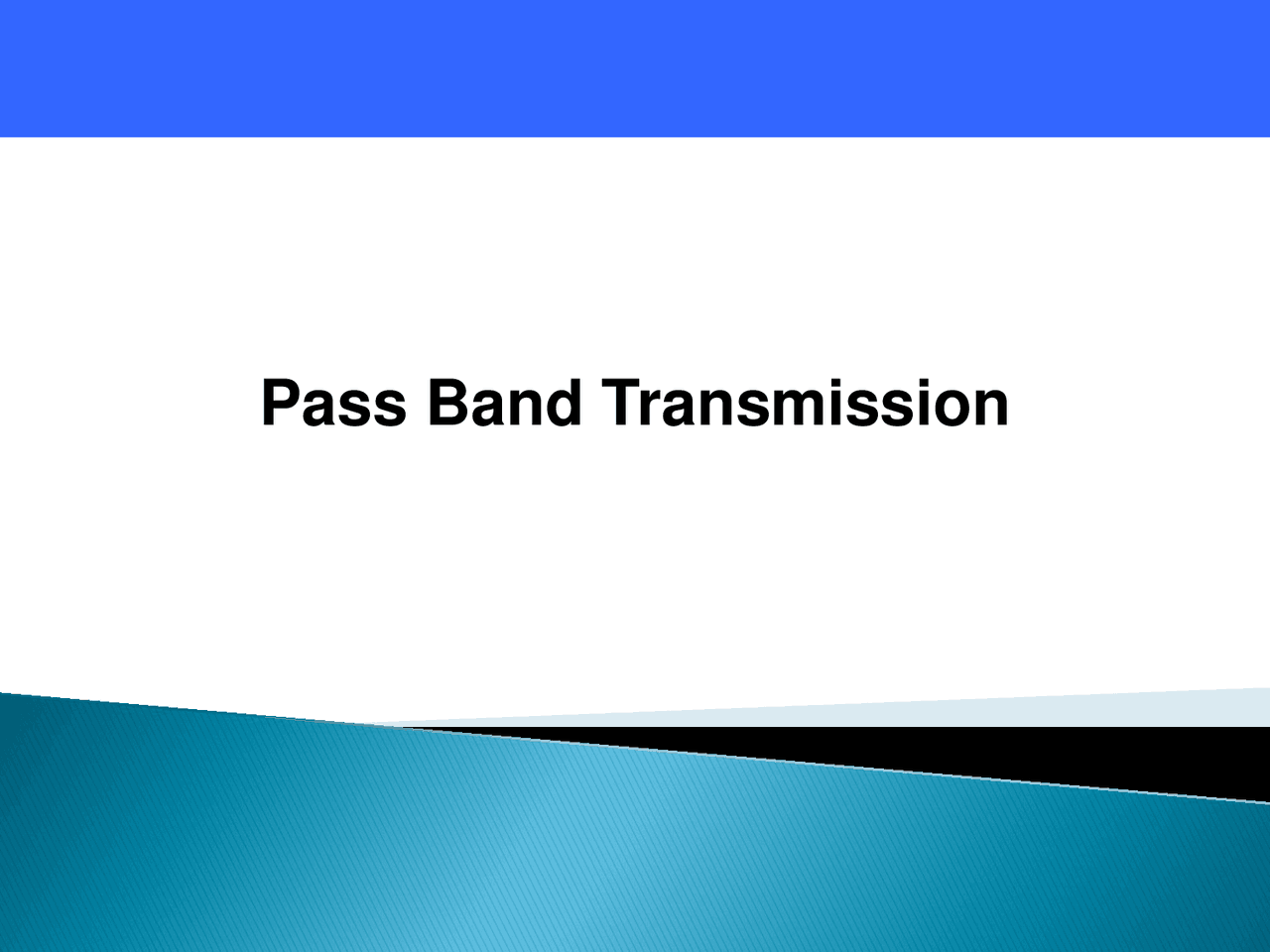 Pass Band Transmission